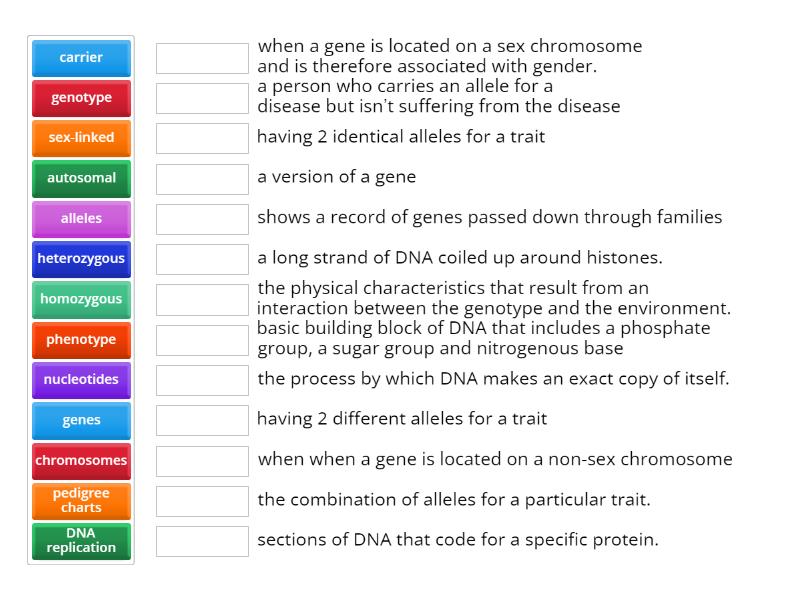 carrier
genotype
sex-linked
autosomal
alleles
heterozygous
homozygous
phenotype
nucleotides
genes
chromosomes
pedigree charts
DNA replication

when a gene is located on a sex chromosome and is therefore associated with gender.
a person who carries an allele for a disease but isn't suffering from the disease
having 2 identical alleles for a trait
a version of a gene
shows a record of genes passed down through families
a long strand of DNA coiled up around histones.
the physical characteristics that result from an interaction between the genotype and the environment.
basic building block of DNA that includes a phosphate group, a sugar group and nitrogenous base
the process by which DNA makes an exact copy of itself.
having 2 different alleles for a trait
when when a gene is located on a non-sex chromosome
the combination of alleles for a particular trait.
sections of DNA that code for a specific protein.